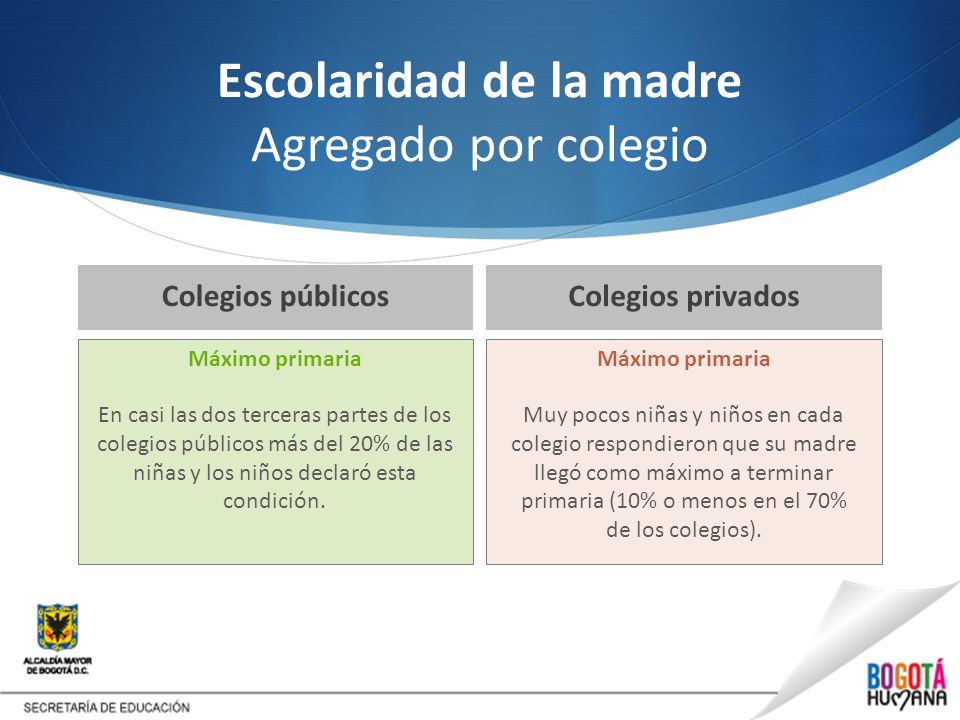 Escolaridad de la madre
Agregado por colegio

Colegios públicos

Máximo primaria

En casi las dos terceras partes de los colegios públicos más del 20% de las niñas y los niños declaró esta condición.

Colegios privados

Máximo primaria

Muy pocos niñas y niños en cada colegio respondieron que su madre llegó como máximo a terminar primaria (10% o menos en el 70% de los colegios).

ALCALDÍA MAYOR DE BOGOTÁ D.C.

SECRETARÍA DE EDUCACIÓN

BOGOTÁ HUMANA